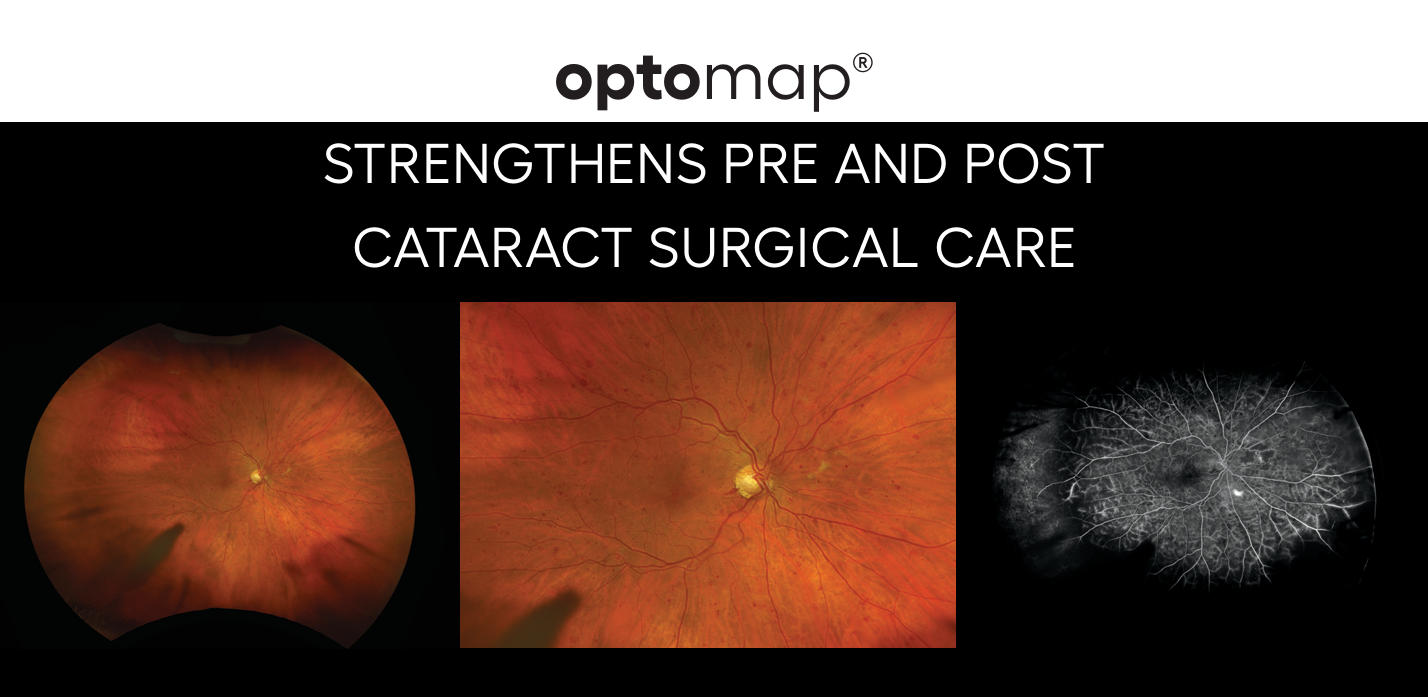 optomap®

STRENGTHENS PRE AND POST CATARACT SURGICAL CARE